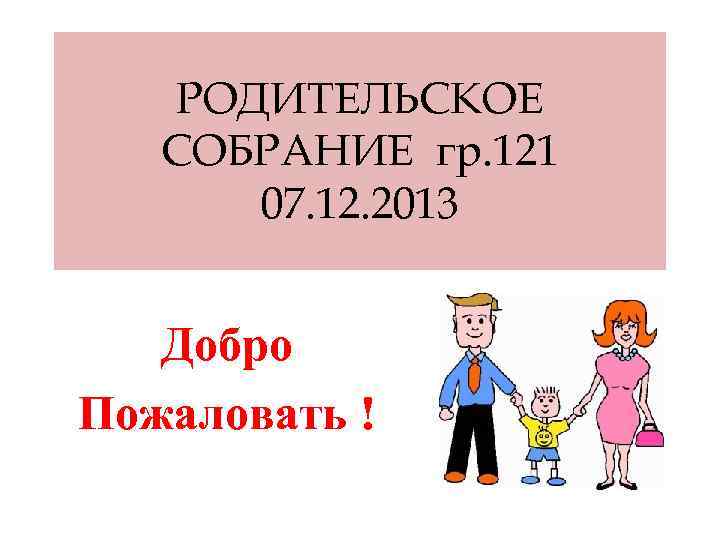 РОДИТЕЛЬСКОЕ СОБРАНИЕ гр.121
07.12.2013

Добро
Пожаловать !